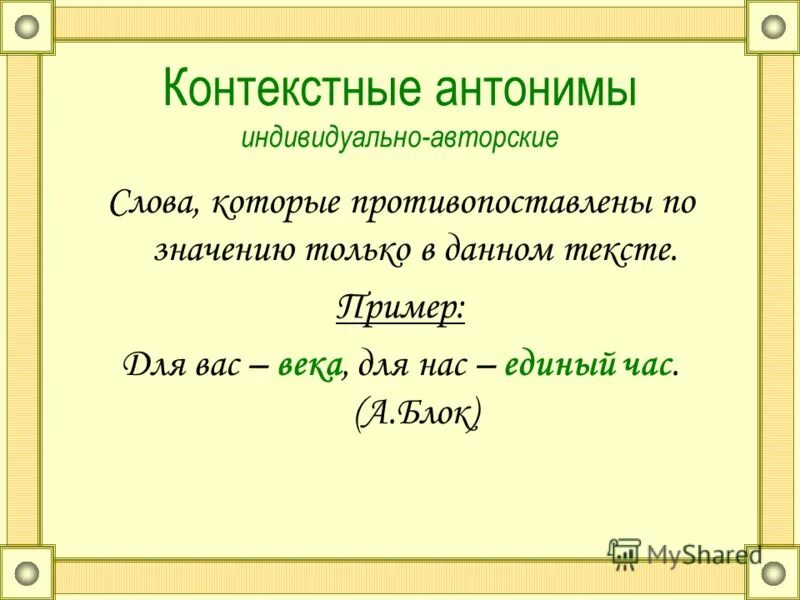 Контекстные антонимы
индивидуально-авторские

Слова, которые противопоставлены по значению только в данном тексте.

Пример:

Для вас – века, для нас – единый час. (А.Блок)

MyShared